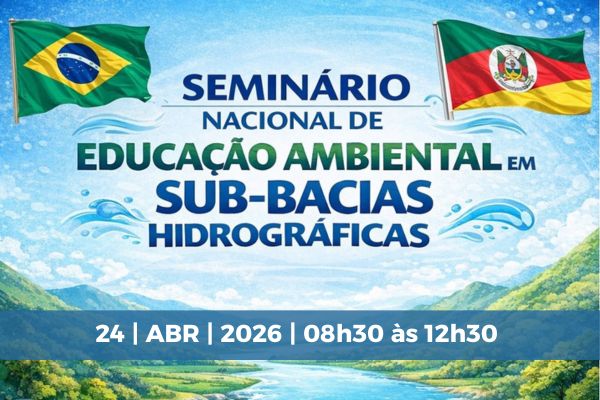 SEMINÁRIO
NACIONAL DE
EDUCAÇÃO AMBIENTAL EM
SUB-BACIAS
HIDROGRÁFICAS

24 | ABR | 2026 | 08h30 às 12h30